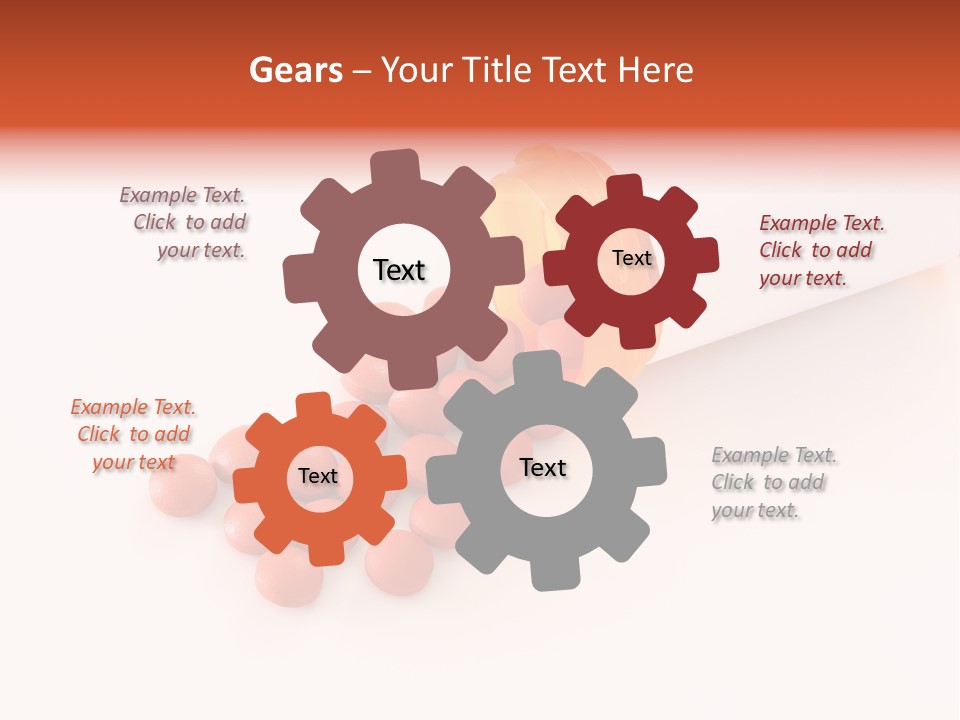 Gears – Your Title Text Here

Example Text. Click to add your text.

Text

Text

Example Text. Click to add your text.

Example Text. Click to add your text

Text

Text

Example Text. Click to add your text.